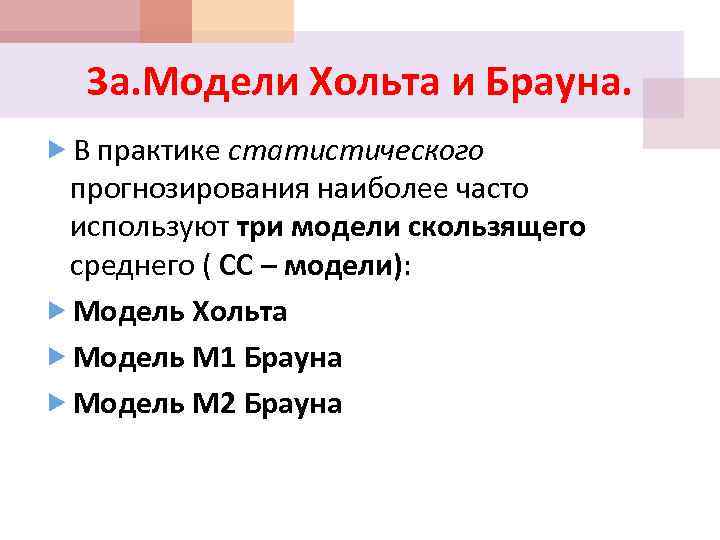 3а.Модели Хольта и Брауна.

В практике статистического прогнозирования наиболее часто используют три модели скользящего среднего ( СС – модели):

Модель Хольта

Модель М1 Брауна

Модель М2 Брауна